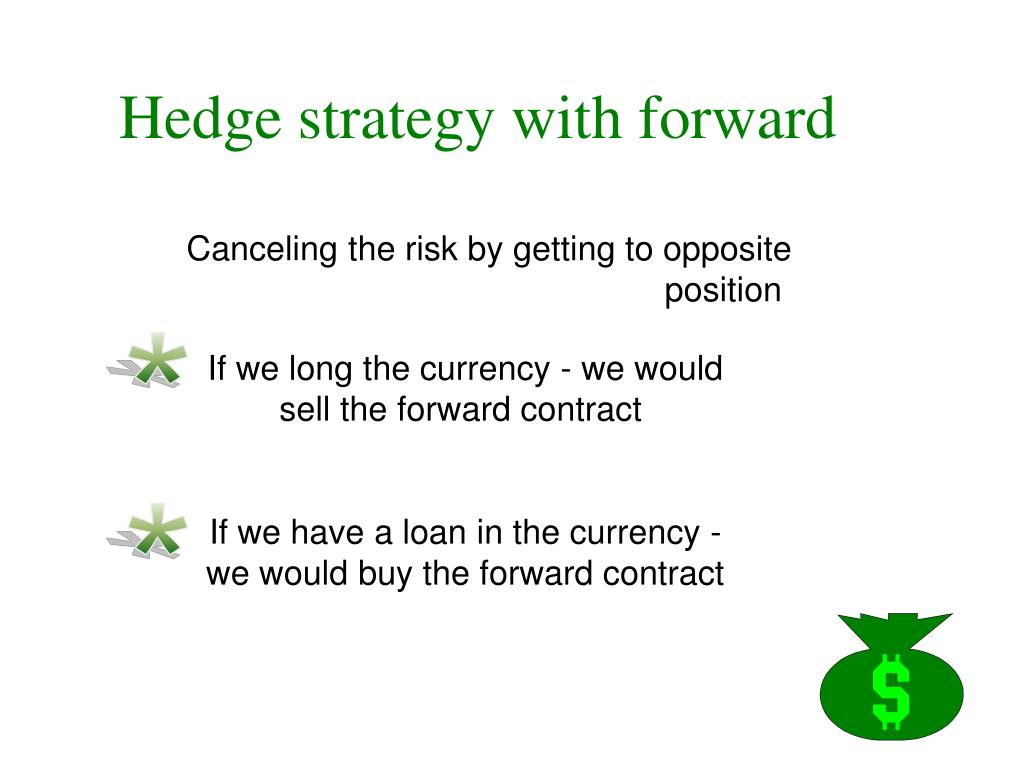 Hedge strategy with forward

Canceling the risk by getting to opposite position

If we long the currency - we would sell the forward contract

If we have a loan in the currency - we would buy the forward contract

$